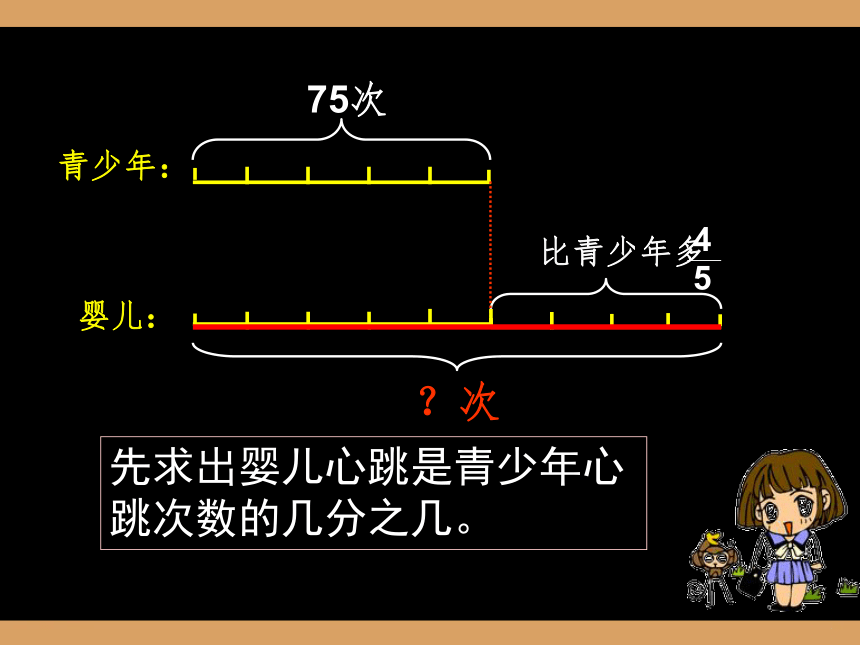 75次

青少年：

比青少年多$\frac{4}{5}$

婴儿：

？次

先求出婴儿心跳是青少年心跳次数的几分之几。